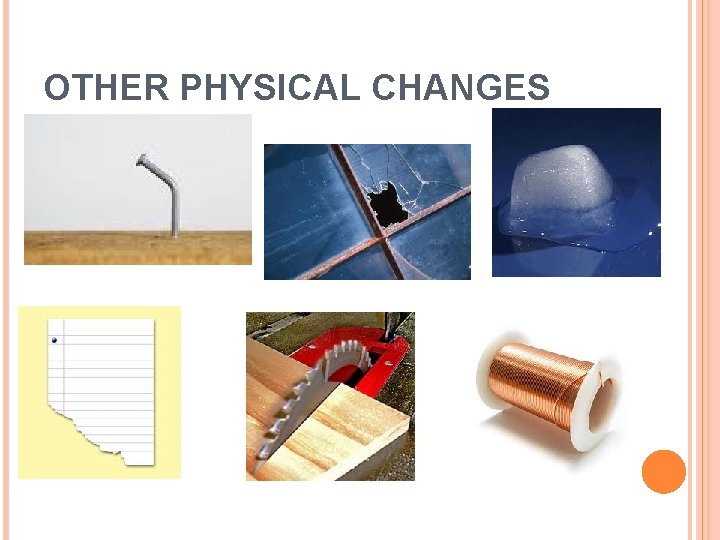 OTHER PHYSICAL CHANGES